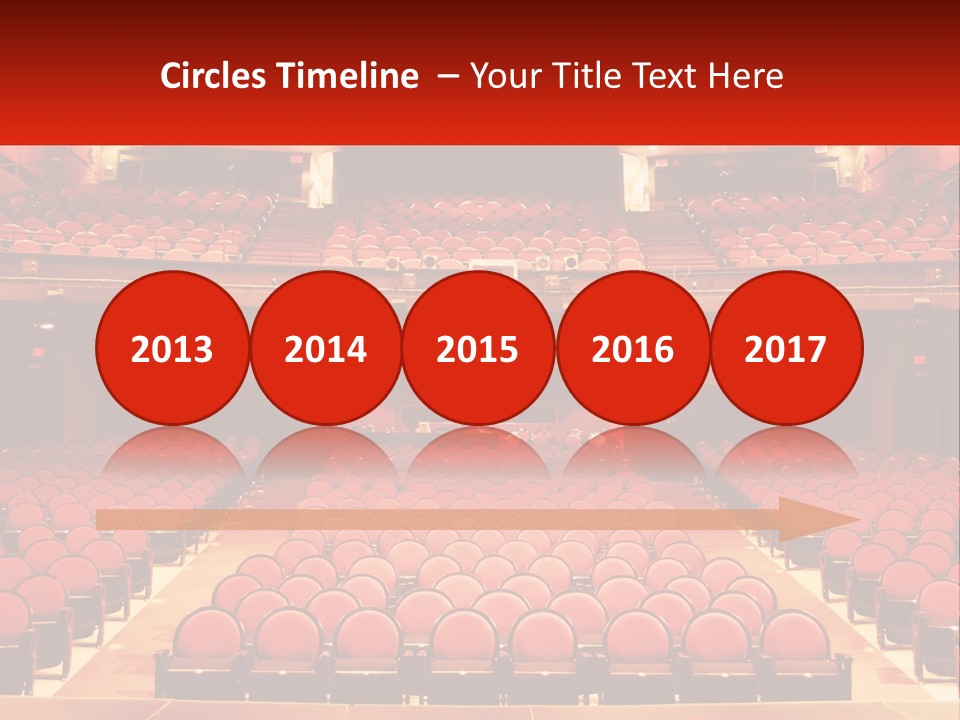 Circles Timeline – Your Title Text Here

2013

2014

2015

2016

2017